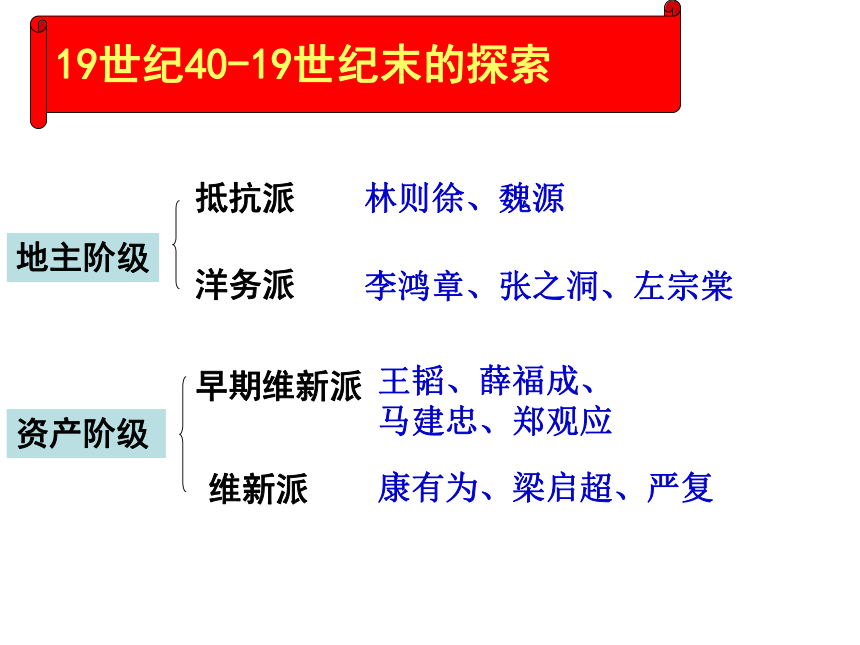 19世纪40-19世纪末的探索

地主阶级

抵抗派　林则徐、魏源

洋务派　李鸿章、张之洞、左宗棠

资产阶级

早期维新派　王韬、薛福成、马建忠、郑观应

维新派　康有为、梁启超、严复